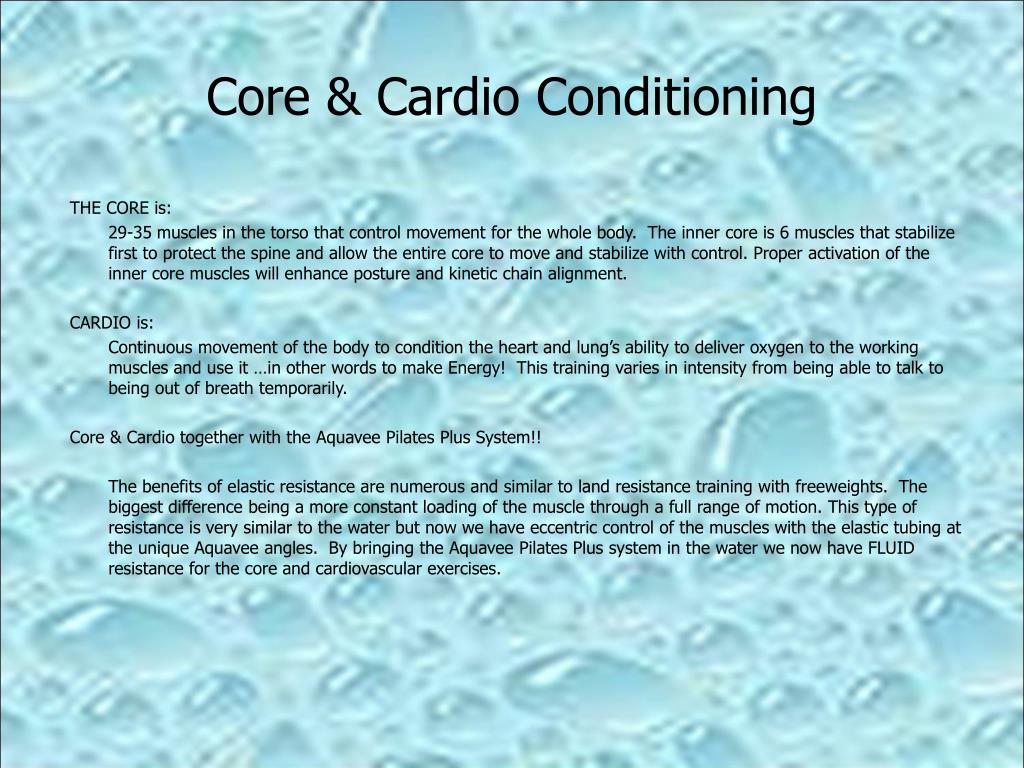 Core & Cardio Conditioning

THE CORE is:

29-35 muscles in the torso that control movement for the whole body. The inner core is 6 muscles that stabilize first to protect the spine and allow the entire core to move and stabilize with control. Proper activation of the inner core muscles will enhance posture and kinetic chain alignment.

CARDIO is:

Continuous movement of the body to condition the heart and lung's ability to deliver oxygen to the working muscles and use it …in other words to make Energy! This training varies in intensity from being able to talk to being out of breath temporarily.

Core & Cardio together with the Aquavee Pilates Plus System!!

The benefits of elastic resistance are numerous and similar to land resistance training with freeweights. The biggest difference being a more constant loading of the muscle through a full range of motion. This type of resistance is very similar to the water but now we have eccentric control of the muscles with the elastic tubing at the unique Aquavee angles. By bringing the Aquavee Pilates Plus system in the water we now have FLUID resistance for the core and cardiovascular exercises.